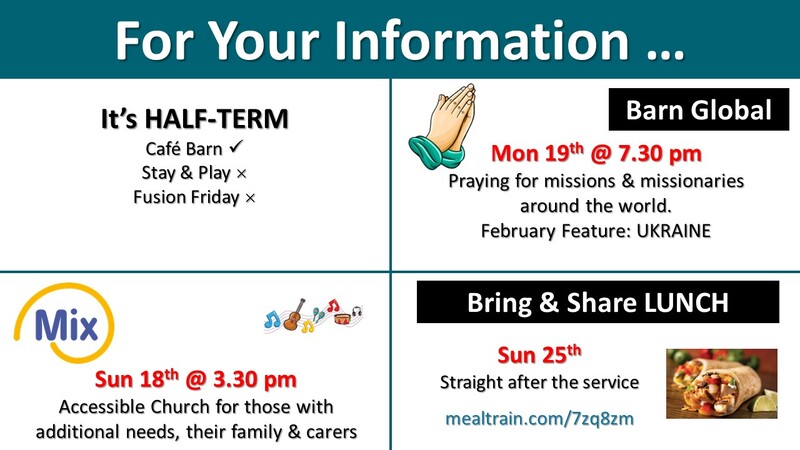 For Your Information …

It's HALF-TERM
Café Barn ✓
Stay & Play ×
Fusion Friday ×

Barn Global
Mon 19$^{th}$ @ 7.30 pm
Praying for missions & missionaries around the world.
February Feature: UKRAINE

Mix
Sun 18$^{th}$ @ 3.30 pm
Accessible Church for those with additional needs, their family & carers

Bring & Share LUNCH
Sun 25$^{th}$
Straight after the service
mealtrain.com/7zq8zm